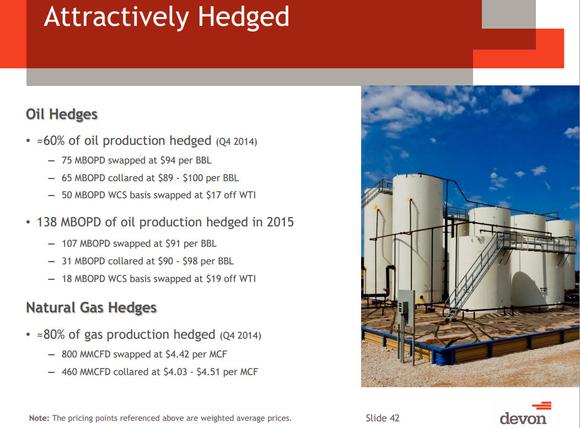 Attractively Hedged

Oil Hedges

• ≈60% of oil production hedged (Q4 2014)
  – 75 MBOPD swapped at \$94 per BBL
  – 65 MBOPD collared at \$89 - \$100 per BBL
  – 50 MBOPD WCS basis swapped at \$17 off WTI

• 138 MBOPD of oil production hedged in 2015
  – 107 MBOPD swapped at \$91 per BBL
  – 31 MBOPD collared at \$90 - \$98 per BBL
  – 18 MBOPD WCS basis swapped at \$19 off WTI

Natural Gas Hedges

• ≈80% of gas production hedged (Q4 2014)
  – 800 MMCFD swapped at \$4.42 per MCF
  – 460 MMCFD collared at \$4.03 - \$4.51 per MCF

Note: The pricing points referenced above are weighted average prices.

Slide 42

devon